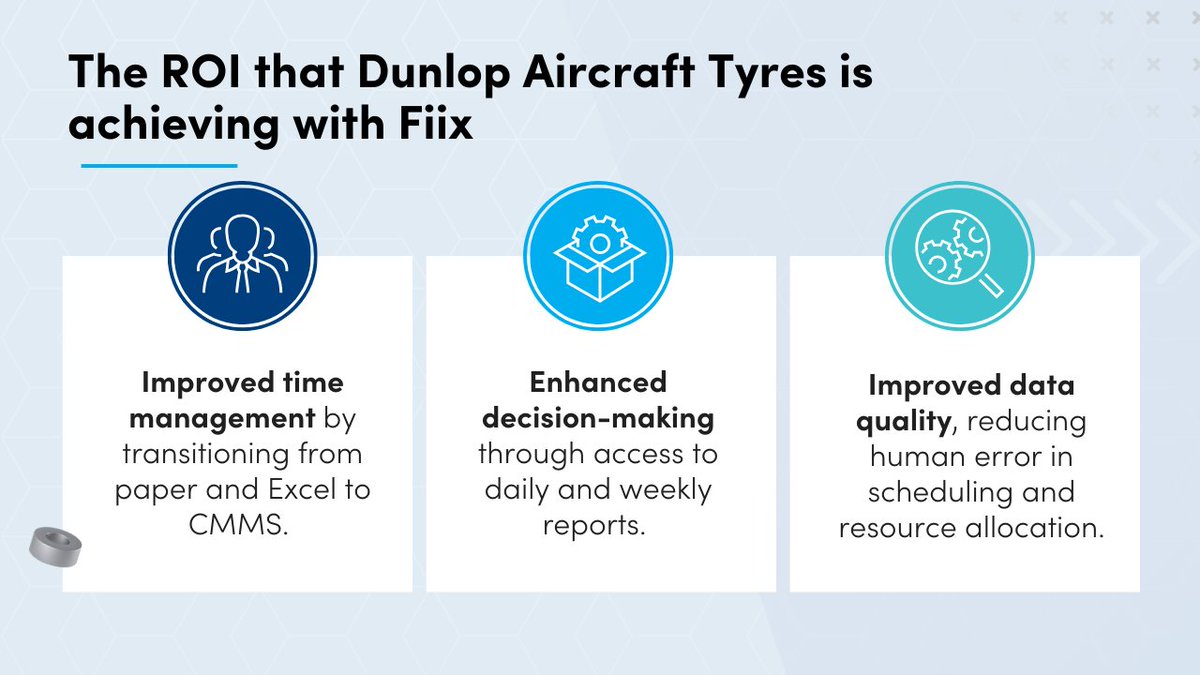 The ROI that Dunlop Aircraft Tyres is achieving with Fiix

Improved time management by transitioning from paper and Excel to CMMS.

Enhanced decision-making through access to daily and weekly reports.

Improved data quality, reducing human error in scheduling and resource allocation.